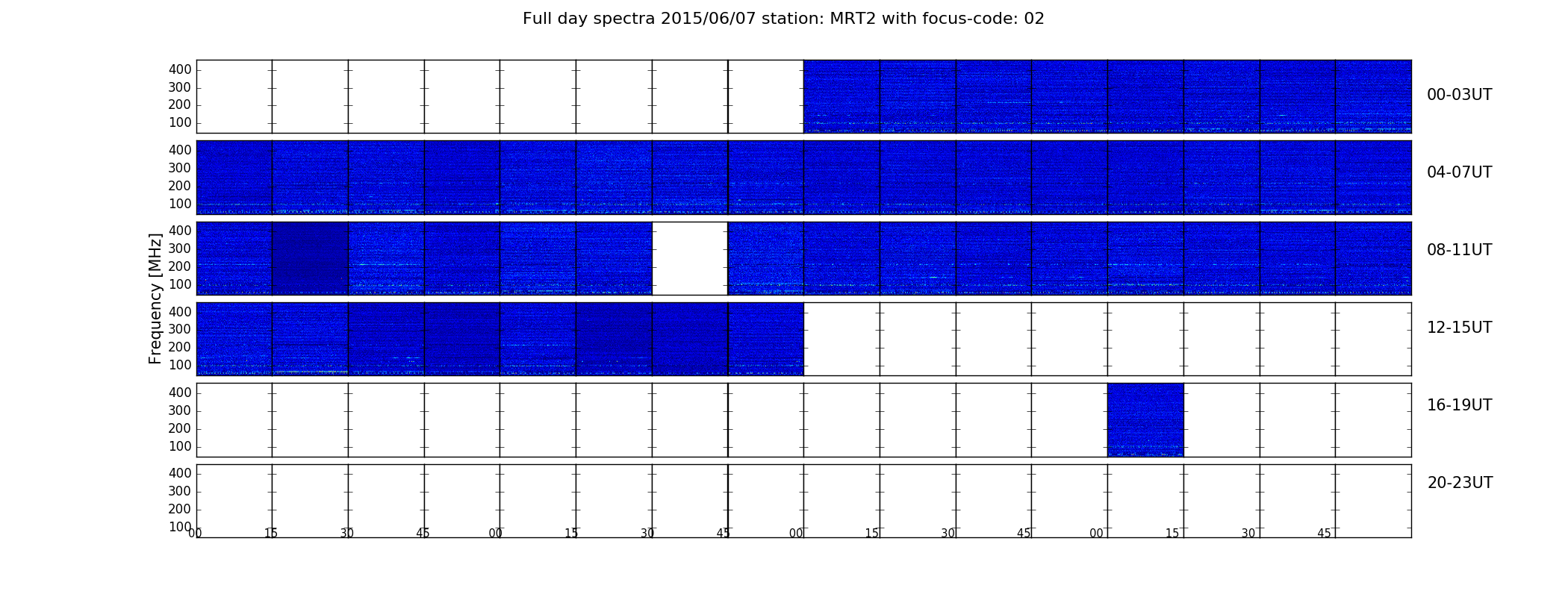 Full day spectra 2015/06/07 station: MRT2 with focus-code: 02

Frequency [MHz]

400
300
200
100
00-03UT

400
300
200
100
04-07UT

400
300
200
100
08-11UT

400
300
200
100
12-15UT

400
300
200
100
16-19UT

400
300
200
100
20-23UT

00 15 30 45 00 15 30 45 00 15 30 45 00 15 30 45